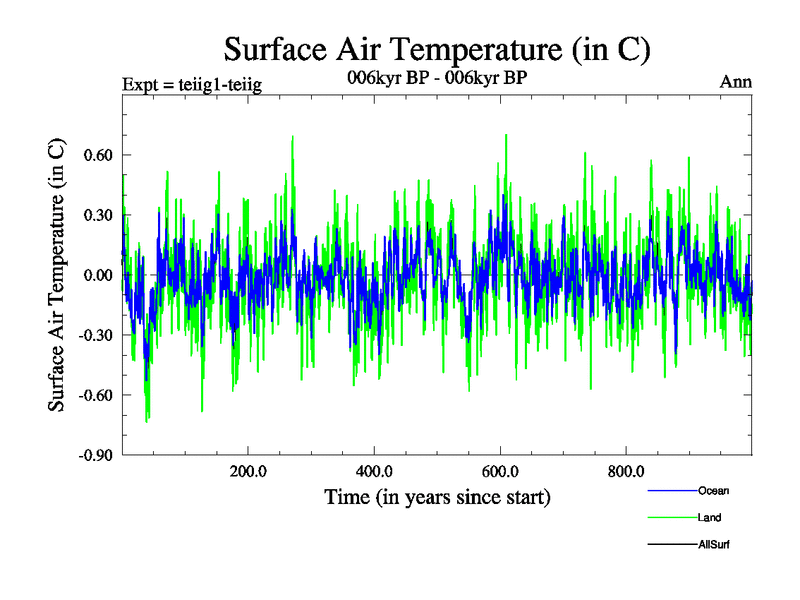 Surface Air Temperature (in C)

Expt = teiig1-teiig

006kyr BP - 006kyr BP

Ann

Surface Air Temperature (in C)

0.60
0.30
0.00
-0.30
-0.60
-0.90

200.0
400.0
600.0
800.0

Time (in years since start)

Ocean
Land
AllSurf